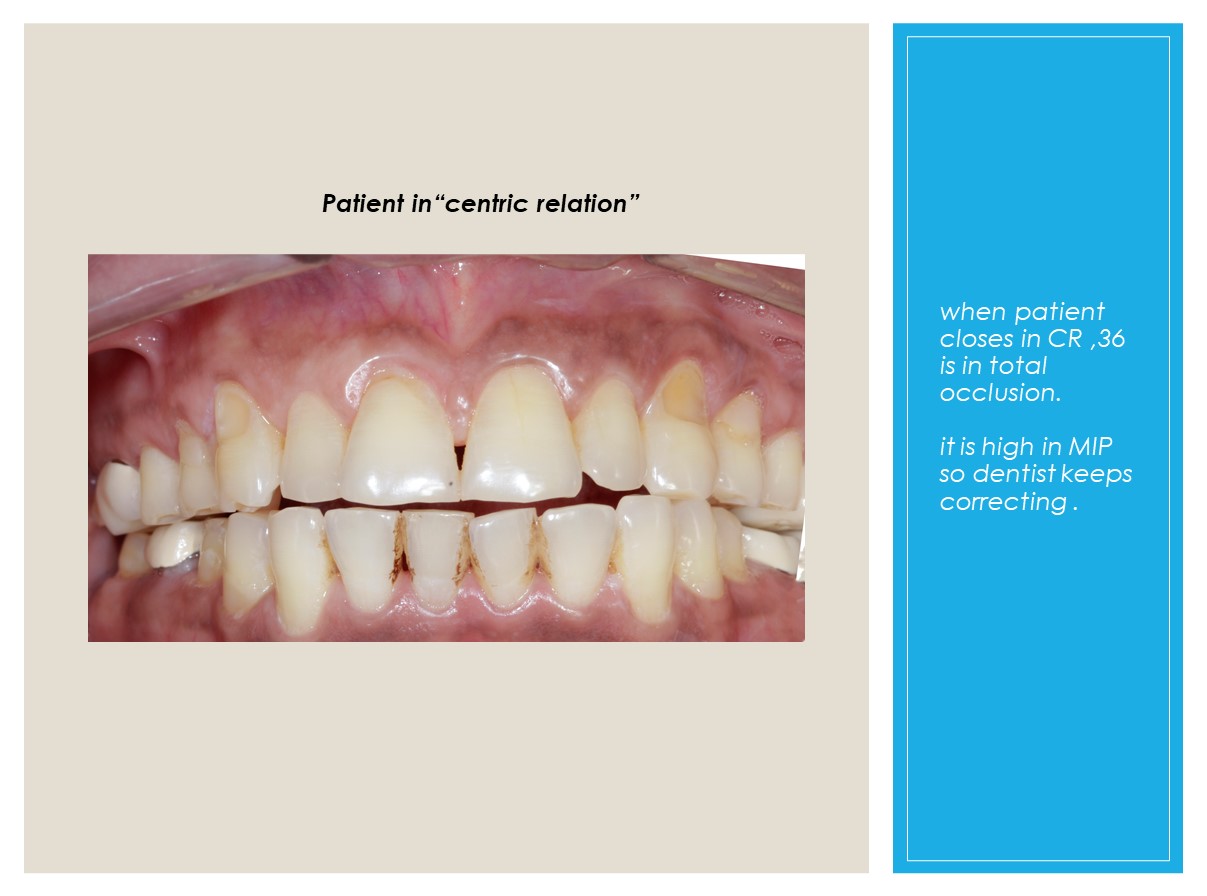 Patient in“centric relation”

when patient closes in CR ,36 is in total occlusion.

it is high in MIP so dentist keeps correcting .